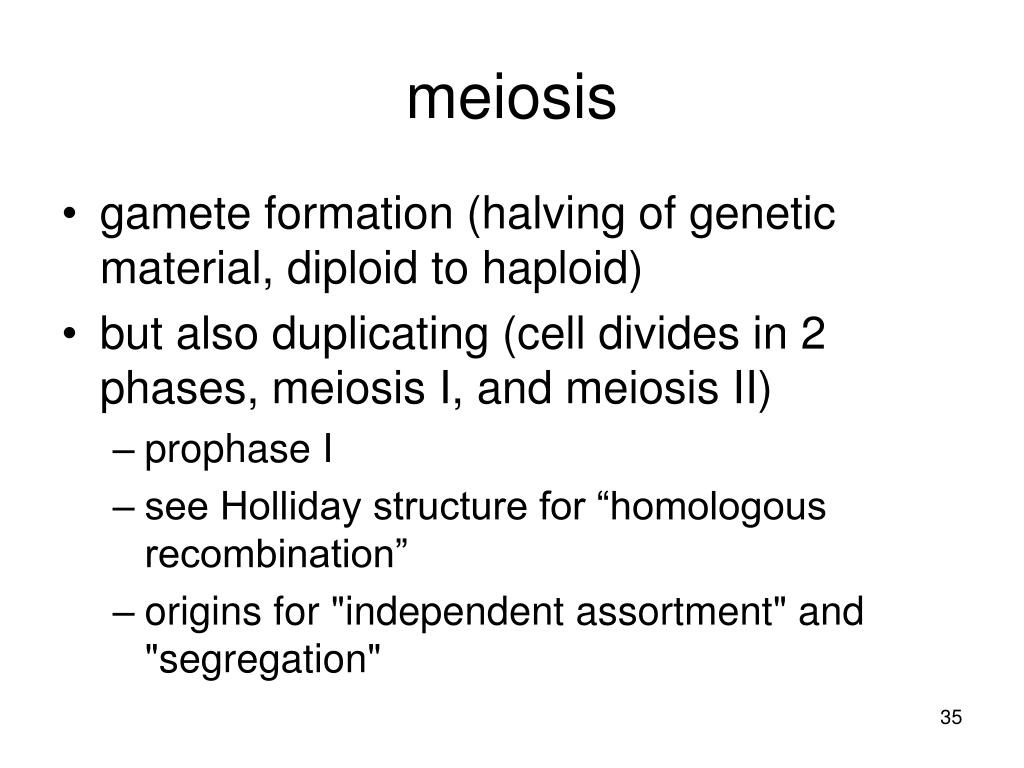 meiosis

• gamete formation (halving of genetic material, diploid to haploid)
• but also duplicating (cell divides in 2 phases, meiosis I, and meiosis II)
– prophase I
– see Holliday structure for “homologous recombination”
– origins for "independent assortment" and "segregation"

35